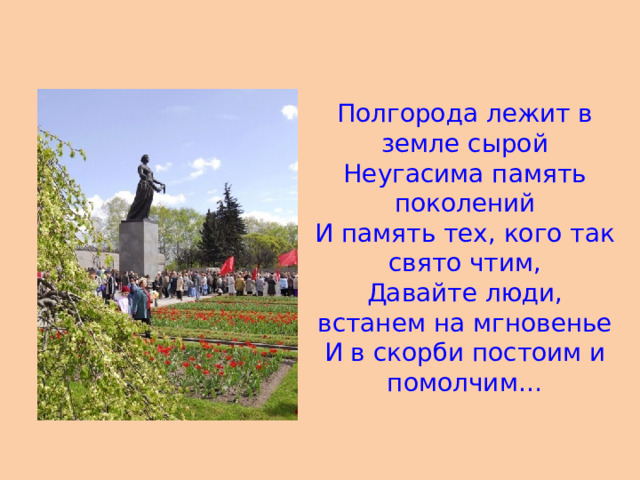 Полгорода лежит в земле сырой
Неугасима память поколений
И память тех, кого так свято чтим,
Давайте люди, встанем на мгновенье
И в скорби постоим и помолчим…